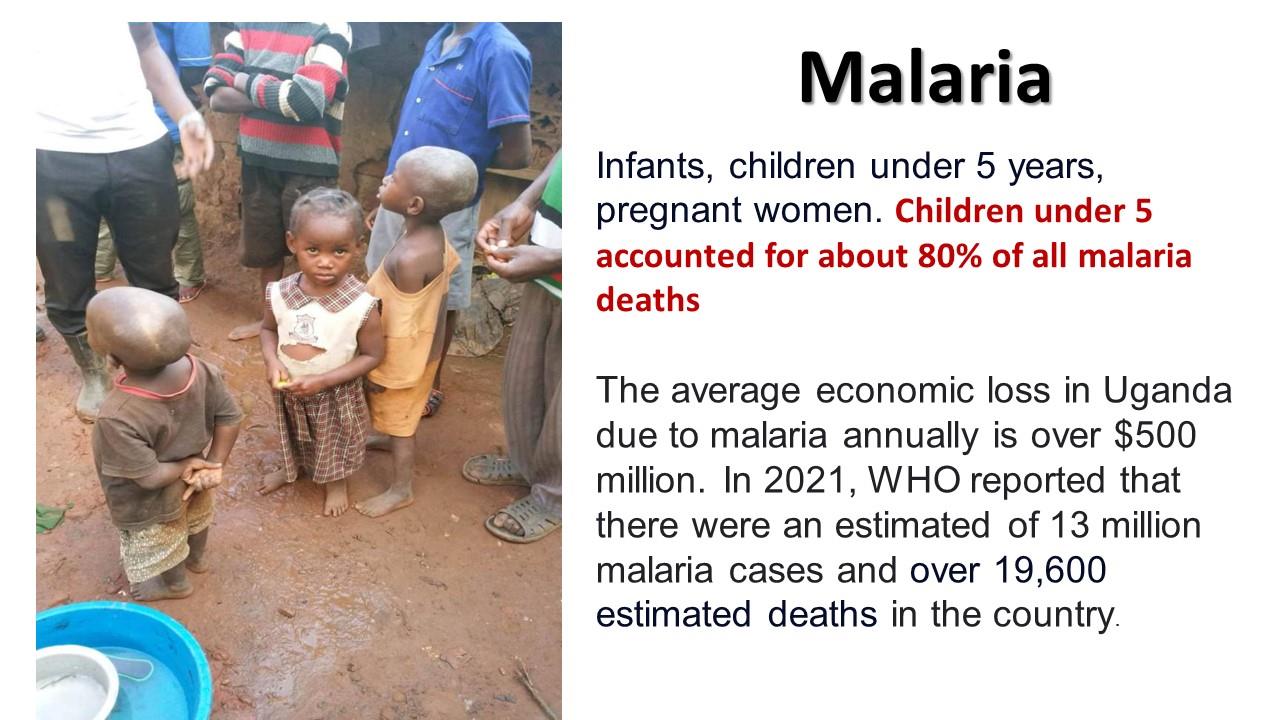 Malaria

Infants, children under 5 years, pregnant women. Children under 5 accounted for about 80% of all malaria deaths

The average economic loss in Uganda due to malaria annually is over $500 million. In 2021, WHO reported that there were an estimated of 13 million malaria cases and over 19,600 estimated deaths in the country.